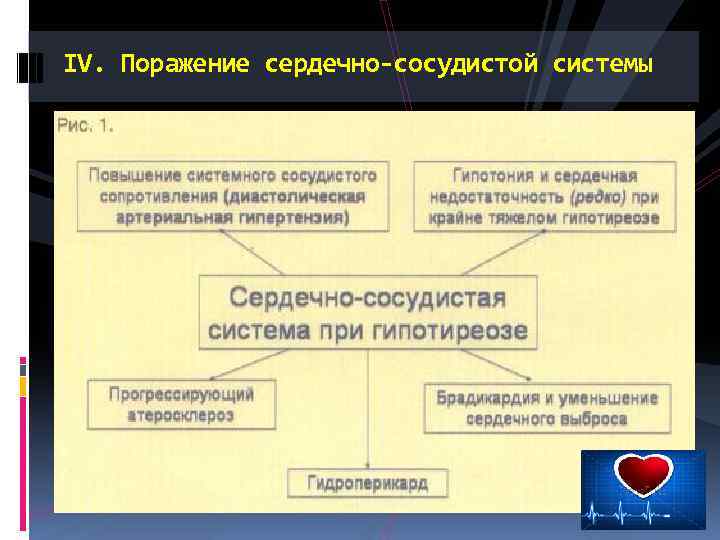 IV. Поражение сердечно-сосудистой системы

Рис. 1.

Повышение системного сосудистого сопротивления (диастолическая артериальная гипертензия)

Гипотония и сердечная недостаточность (редко) при крайне тяжелом гипотиреозе

Сердечно-сосудистая система при гипотиреозе

Прогрессирующий атеросклероз

Брадикардия и уменьшение сердечного выброса

Гидроперикард